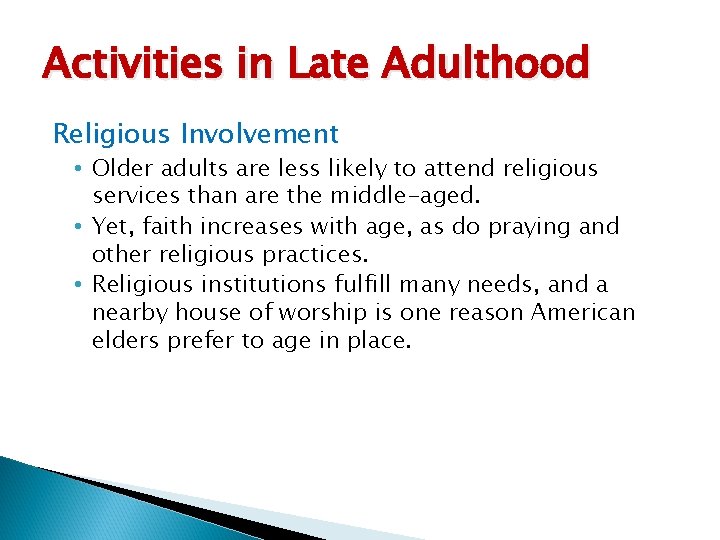 Activities in Late Adulthood

Religious Involvement

• Older adults are less likely to attend religious services than are the middle-aged.
• Yet, faith increases with age, as do praying and other religious practices.
• Religious institutions fulfill many needs, and a nearby house of worship is one reason American elders prefer to age in place.